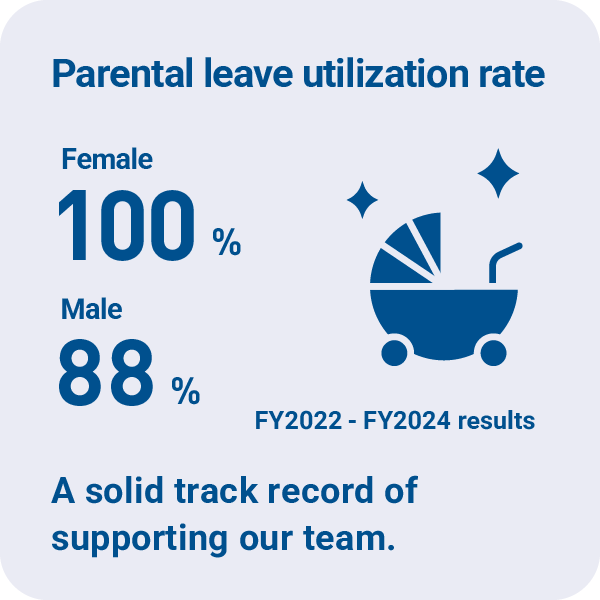 Parental leave utilization rate

Female
100 %

Male
88 %

FY2022 - FY2024 results

A solid track record of supporting our team.